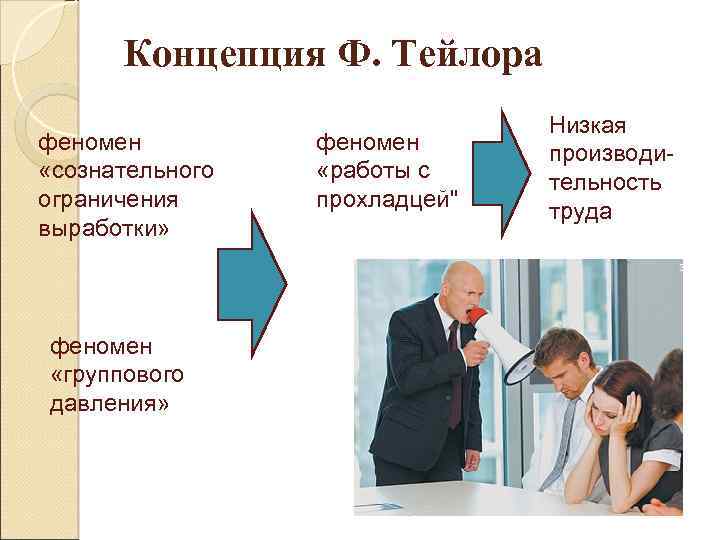 Концепция Ф. Тейлора

феномен «сознательного ограничения выработки»

феномен «группового давления»

феномен «работы с прохладцей"

Низкая производительность труда